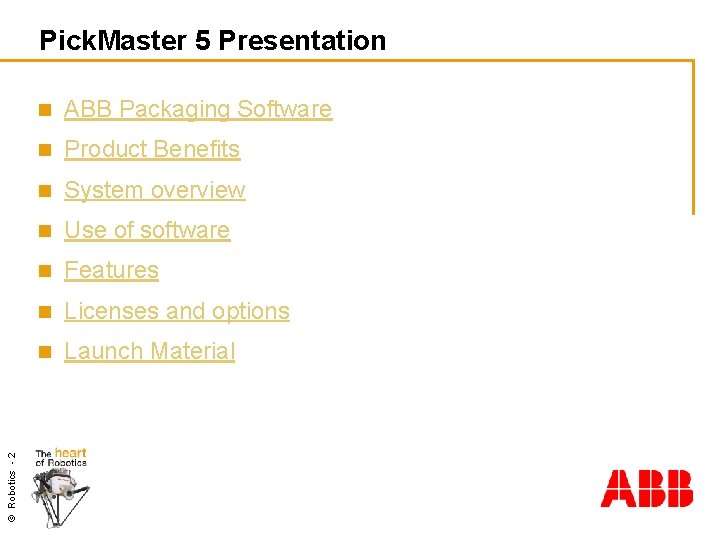 PickMaster 5 Presentation

ABB Packaging Software

Product Benefits

System overview

Use of software

Features

Licenses and options

Launch Material

© Robotics - 2

The heart of Robotics

ABB